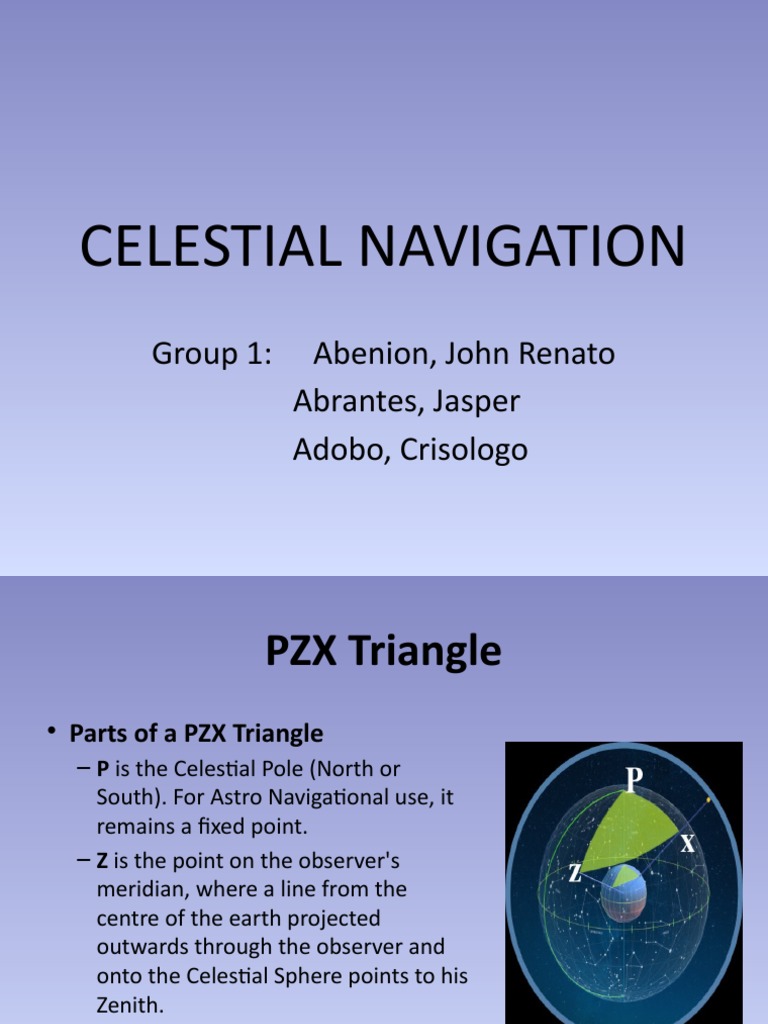 CELESTIAL NAVIGATION

Group 1: Abenion, John Renato
Abrantes, Jasper
Adobo, Crisologo

PZX Triangle

• Parts of a PZX Triangle
– P is the Celestial Pole (North or South). For Astro Navigational use, it remains a fixed point.
– Z is the point on the observer's meridian, where a line from the centre of the earth projected outwards through the observer and onto the Celestial Sphere points to his Zenith.

P
X
Z